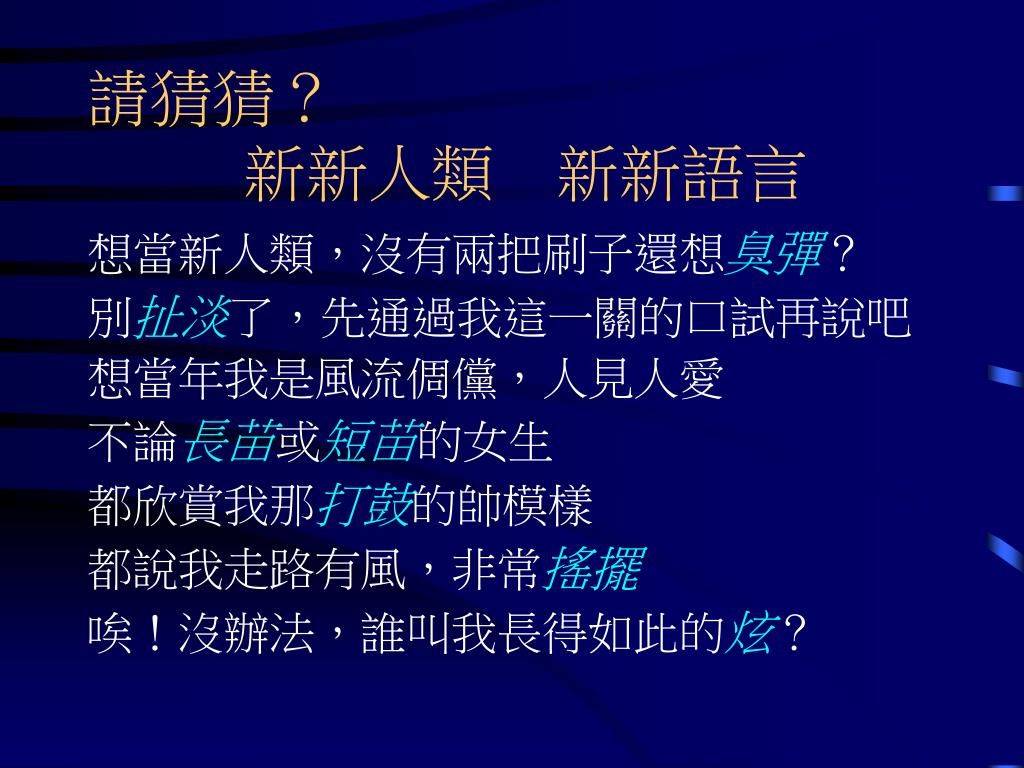 請猜猜？
新新人類　新新語言

想當新人類，沒有兩把刷子還想臭彈？
別扯淡了，先通過我這一關的口試再說吧
想當年我是風流倜儻，人見人愛
不論長苗或短苗的女生
都欣賞我那打鼓的帥模樣
都說我走路有風，非常搖擺
唉！沒辦法，誰叫我長得如此的炫？